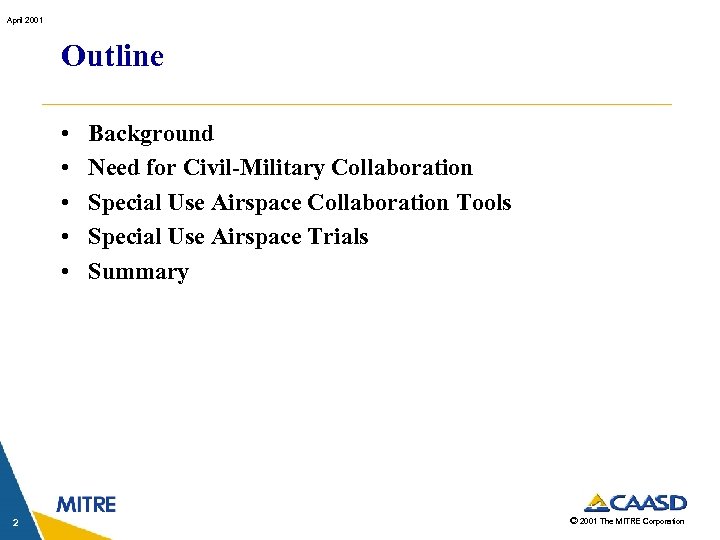 April 2001

Outline

• Background
• Need for Civil-Military Collaboration
• Special Use Airspace Collaboration Tools
• Special Use Airspace Trials
• Summary

MITRE

2

CAASD

© 2001 The MITRE Corporation